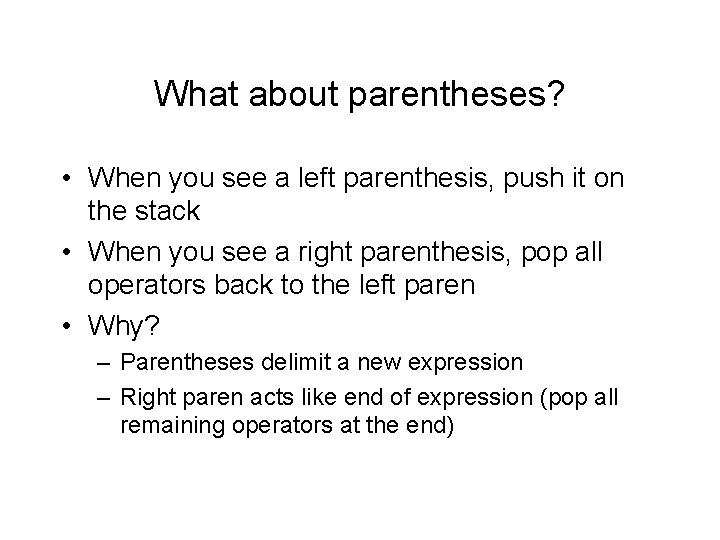 What about parentheses?

• When you see a left parenthesis, push it on the stack
• When you see a right parenthesis, pop all operators back to the left paren
• Why?
– Parentheses delimit a new expression
– Right paren acts like end of expression (pop all remaining operators at the end)